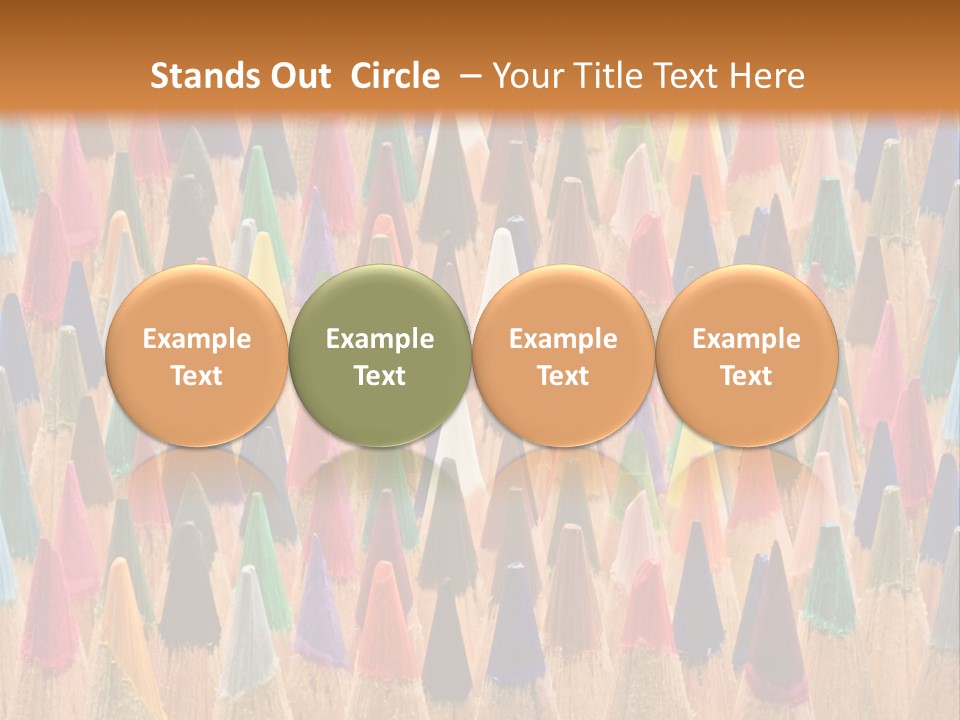 Stands Out Circle – Your Title Text Here

Example Text

Example Text

Example Text

Example Text